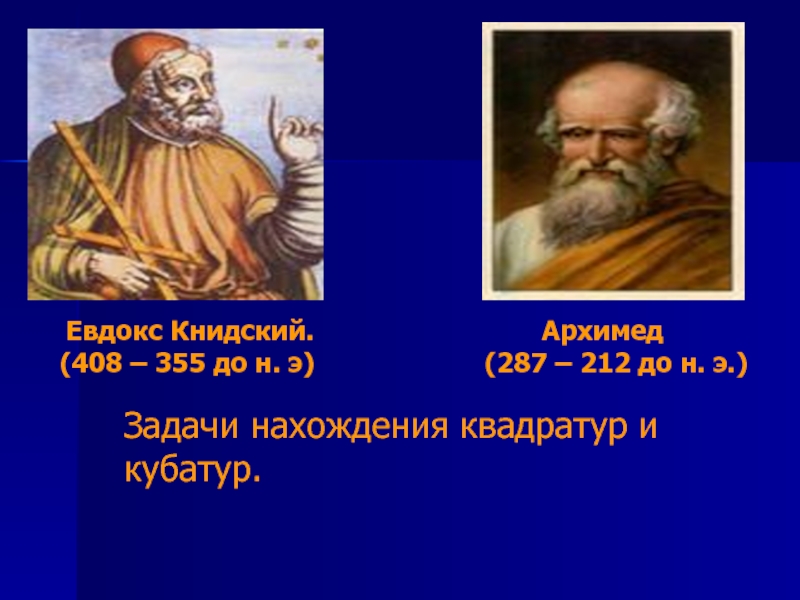 Евдокс Книдский.
(408 – 355 до н. э)

Архимед
(287 – 212 до н. э.)

Задачи нахождения квадратур и кубатур.